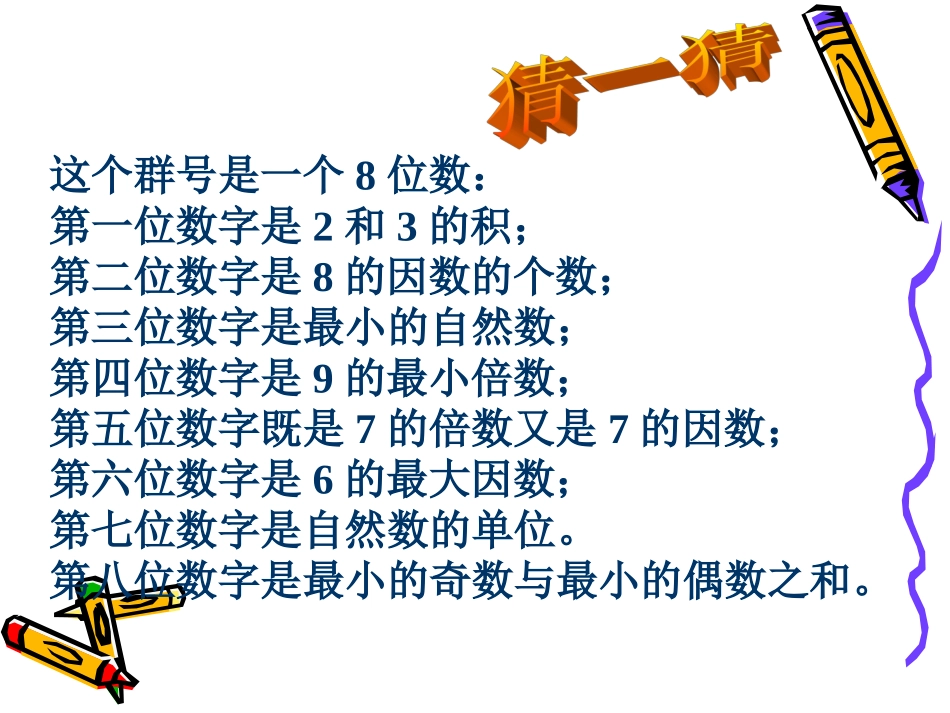 猜一猜

这个群号是一个 8 位数：
第一位数字是 2 和 3 的积；
第二位数字是 8 的因数的个数；
第三位数字是最小的自然数；
第四位数字是 9 的最小倍数；
第五位数字既是 7 的倍数又是 7 的因数；
第六位数字是 6 的最大因数；
第七位数字是自然数的单位。
第八位数字是最小的奇数与最小的偶数之和。